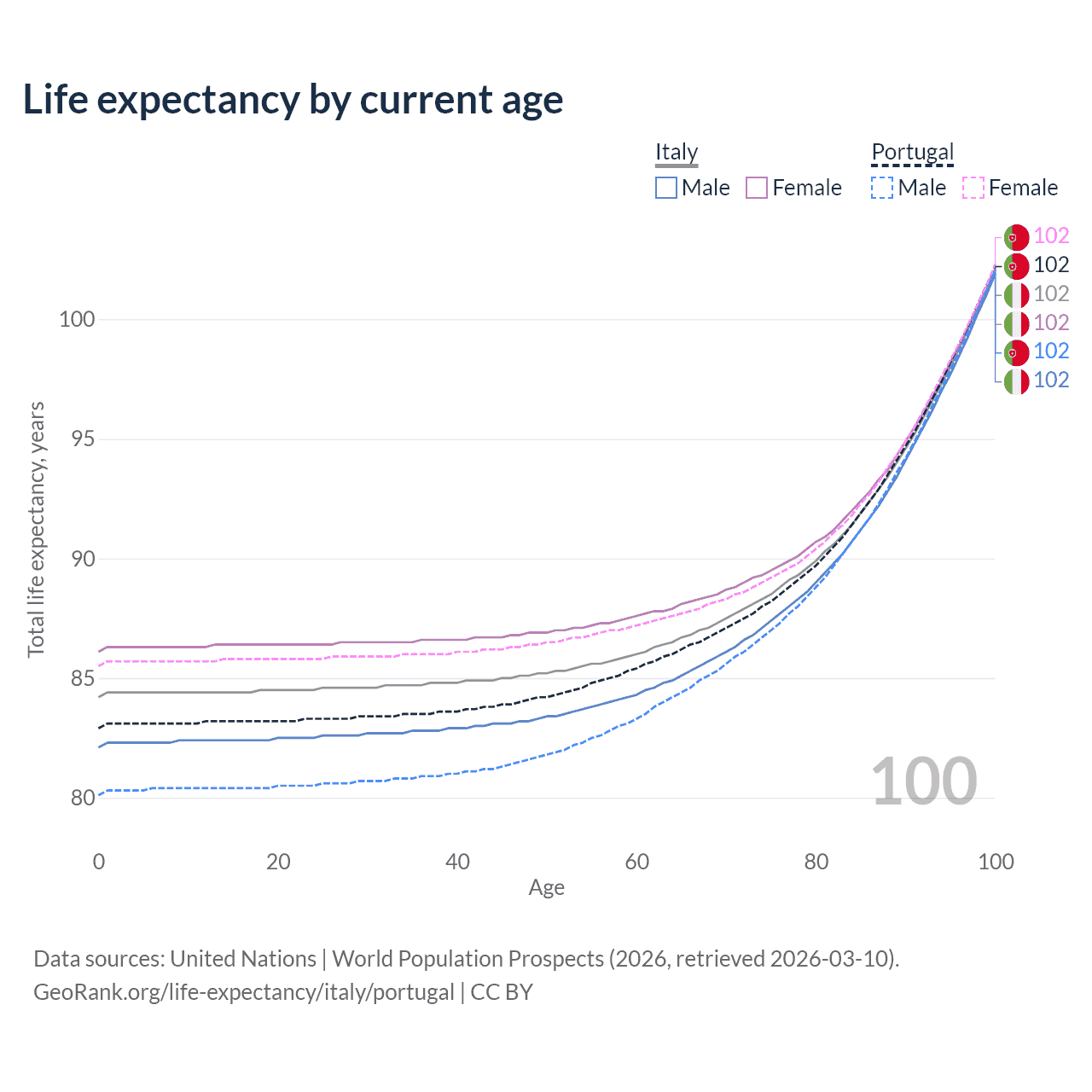 Life expectancy by current age

Italy
Male Female

Portugal
Male Female

102
102
102
102
102
102

Total life expectancy, years

100
95
90
85
80

100

0
20
40
60
80
100
Age

Data sources: United Nations | World Population Prospects (2026, retrieved 2026-03-10).
GeoRank.org/life-expectancy/italy/portugal | CC BY